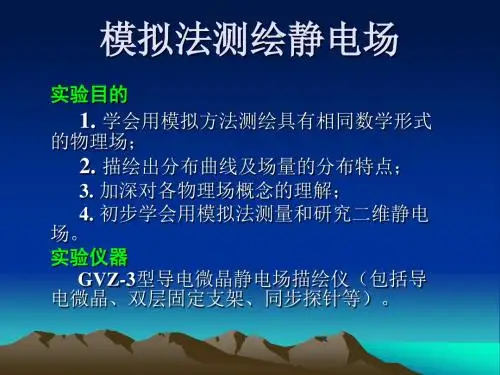 模拟法测绘静电场

实验目的

1. 学会用模拟方法测绘具有相同数学形式的物理场；

2. 描绘出分布曲线及场量的分布特点；

3. 加深对各物理场概念的理解；

4. 初步学会用模拟法测量和研究二维静电场。

实验仪器

GVZ-3型导电微晶静电场描绘仪（包括导电微晶、双层固定支架、同步探针等）。